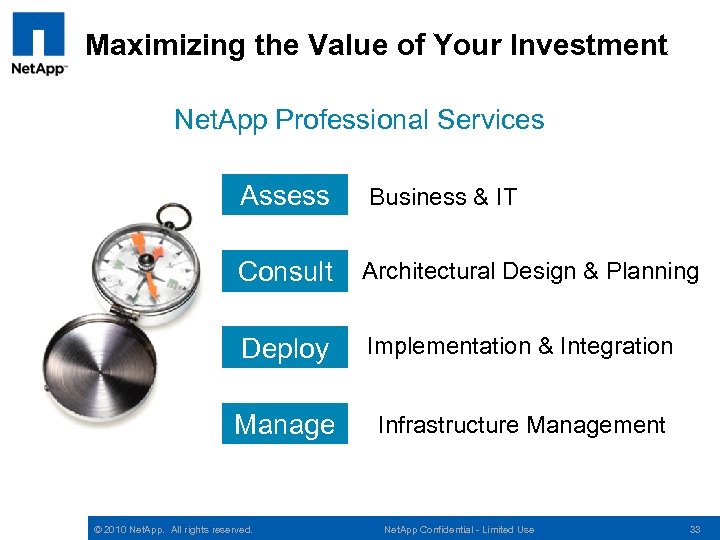 NetApp™

Maximizing the Value of Your Investment

NetApp Professional Services

Assess Business & IT

Consult Architectural Design & Planning

Deploy Implementation & Integration

Manage Infrastructure Management

© 2010 NetApp. All rights reserved. NetApp Confidential - Limited Use 33